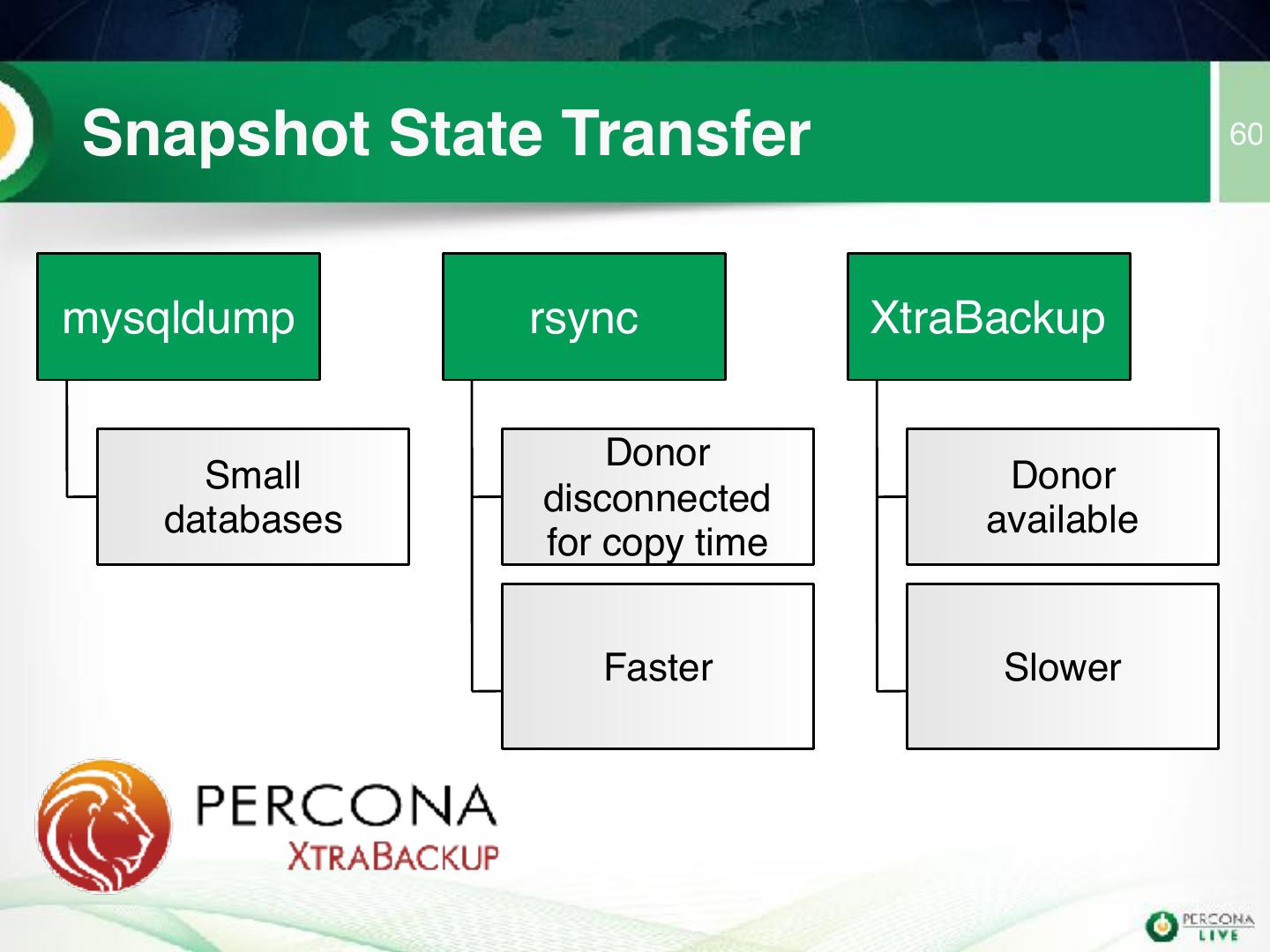 Snapshot State Transfer

60

mysqldump

Small databases

rsync

Donor disconnected for copy time

Faster

XtraBackup

Donor available

Slower

PERCONA
XTRABACKUP

PERCONA
LIVE